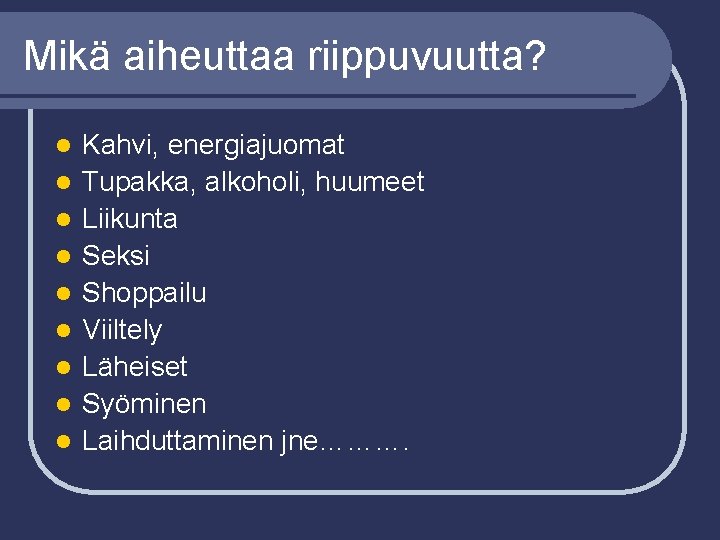 Mikä aiheuttaa riippuvuutta?

- Kahvi, energiajuomat
- Tupakka, alkoholi, huumeet
- Liikunta
- Seksi
- Shoppailu
- Viiltely
- Läheiset
- Syöminen
- Laihduttaminen jne……….